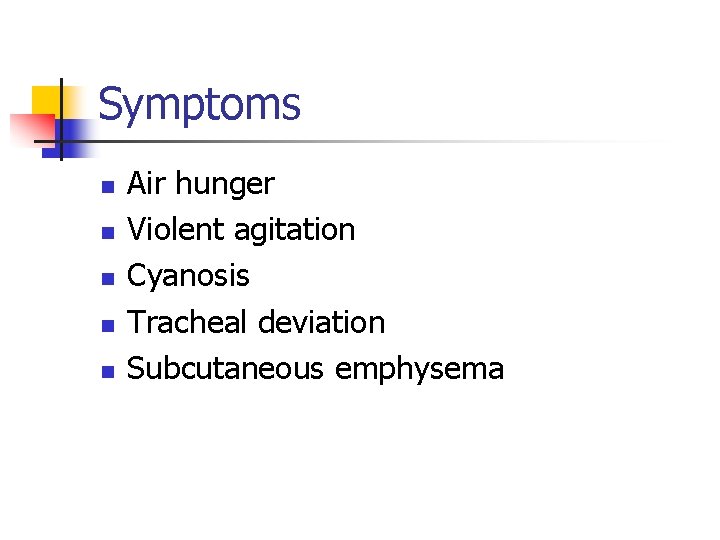 Symptoms

- Air hunger
- Violent agitation
- Cyanosis
- Tracheal deviation
- Subcutaneous emphysema